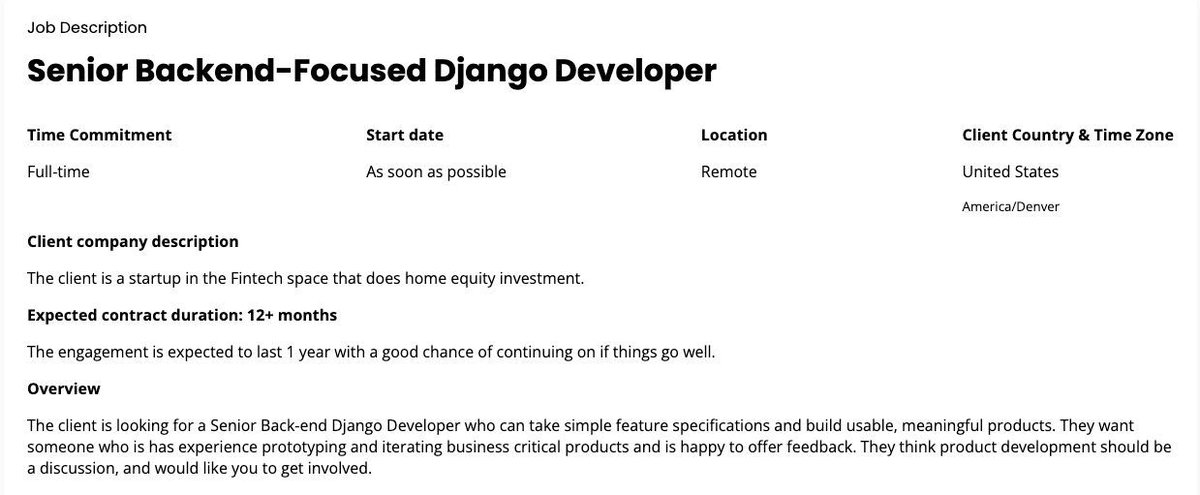 Job Description

Senior Backend-Focused Django Developer

| Time Commitment | Start date | Location | Client Country & Time Zone |
|---|---|---|---|
| Full-time | As soon as possible | Remote | United States America/Denver |

Client company description

The client is a startup in the Fintech space that does home equity investment.

Expected contract duration: 12+ months

The engagement is expected to last 1 year with a good chance of continuing on if things go well.

Overview

The client is looking for a Senior Back-end Django Developer who can take simple feature specifications and build usable, meaningful products. They want someone who is has experience prototyping and iterating business critical products and is happy to offer feedback. They think product development should be a discussion, and would like you to get involved.